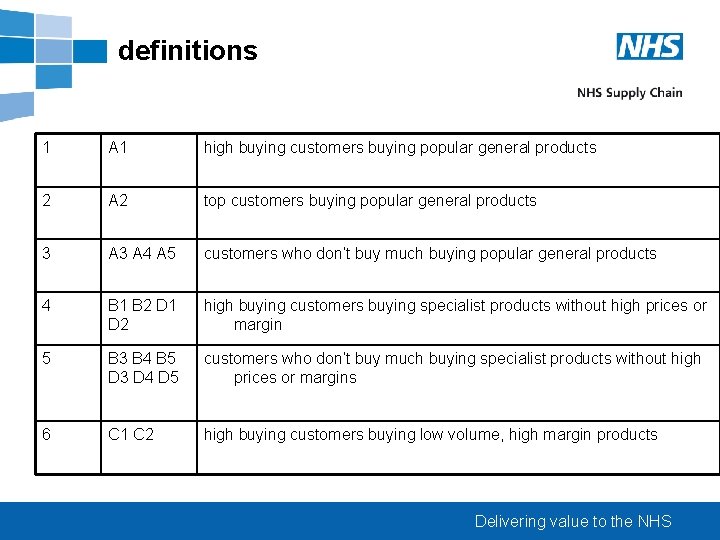 definitions

NHS

NHS Supply Chain

| 1 | A1 | high buying customers buying popular general products |
|---|---|---|
| 2 | A2 | top customers buying popular general products |
| 3 | A3 A4 A5 | customers who don't buy much buying popular general products |
| 4 | B1 B2 D1 D2 | high buying customers buying specialist products without high prices or margin |
| 5 | B3 B4 B5 D3 D4 D5 | customers who don't buy much buying specialist products without high prices or margins |
| 6 | C1 C2 | high buying customers buying low volume, high margin products |

Delivering value to the NHS